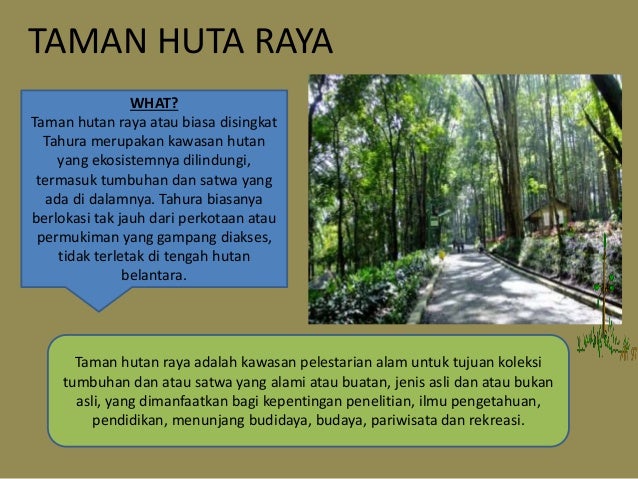 TAMAN HUTA RAYA

WHAT?
Taman hutan raya atau biasa disingkat Tahura merupakan kawasan hutan yang ekosistemnya dilindungi, termasuk tumbuhan dan satwa yang ada di dalamnya. Tahura biasanya berlokasi tak jauh dari perkotaan atau permukiman yang gampang diakses, tidak terletak di tengah hutan belantara.

Taman hutan raya adalah kawasan pelestarian alam untuk tujuan koleksi tumbuhan dan atau satwa yang alami atau buatan, jenis asli dan atau bukan asli, yang dimanfaatkan bagi kepentingan penelitian, ilmu pengetahuan, pendidikan, menunjang budidaya, budaya, pariwisata dan rekreasi.